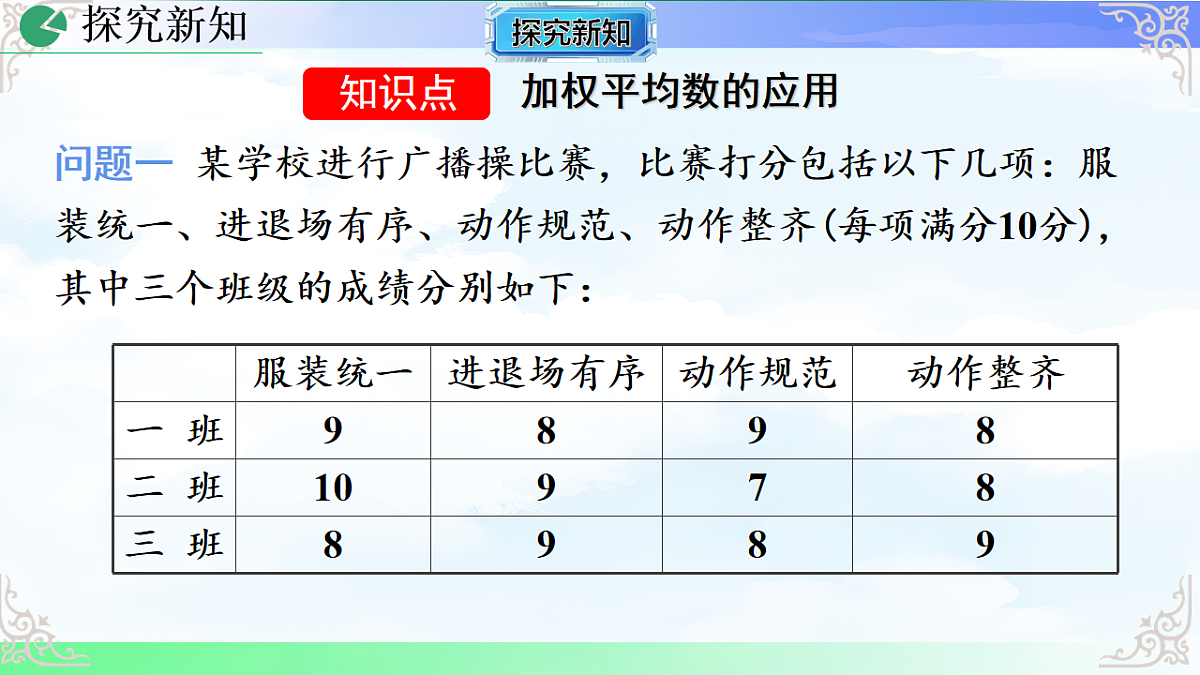 探究新知

探究新知

知识点 加权平均数的应用

问题一 某学校进行广播操比赛，比赛打分包括以下几项：服装统一、进退场有序、动作规范、动作整齐(每项满分10分)，其中三个班级的成绩分别如下：

|  | 服装统一 | 进退场有序 | 动作规范 | 动作整齐 |
|---|---|---|---|---|
| 一 班 | 9 | 8 | 9 | 8 |
| 二 班 | 10 | 9 | 7 | 8 |
| 三 班 | 8 | 9 | 8 | 9 |